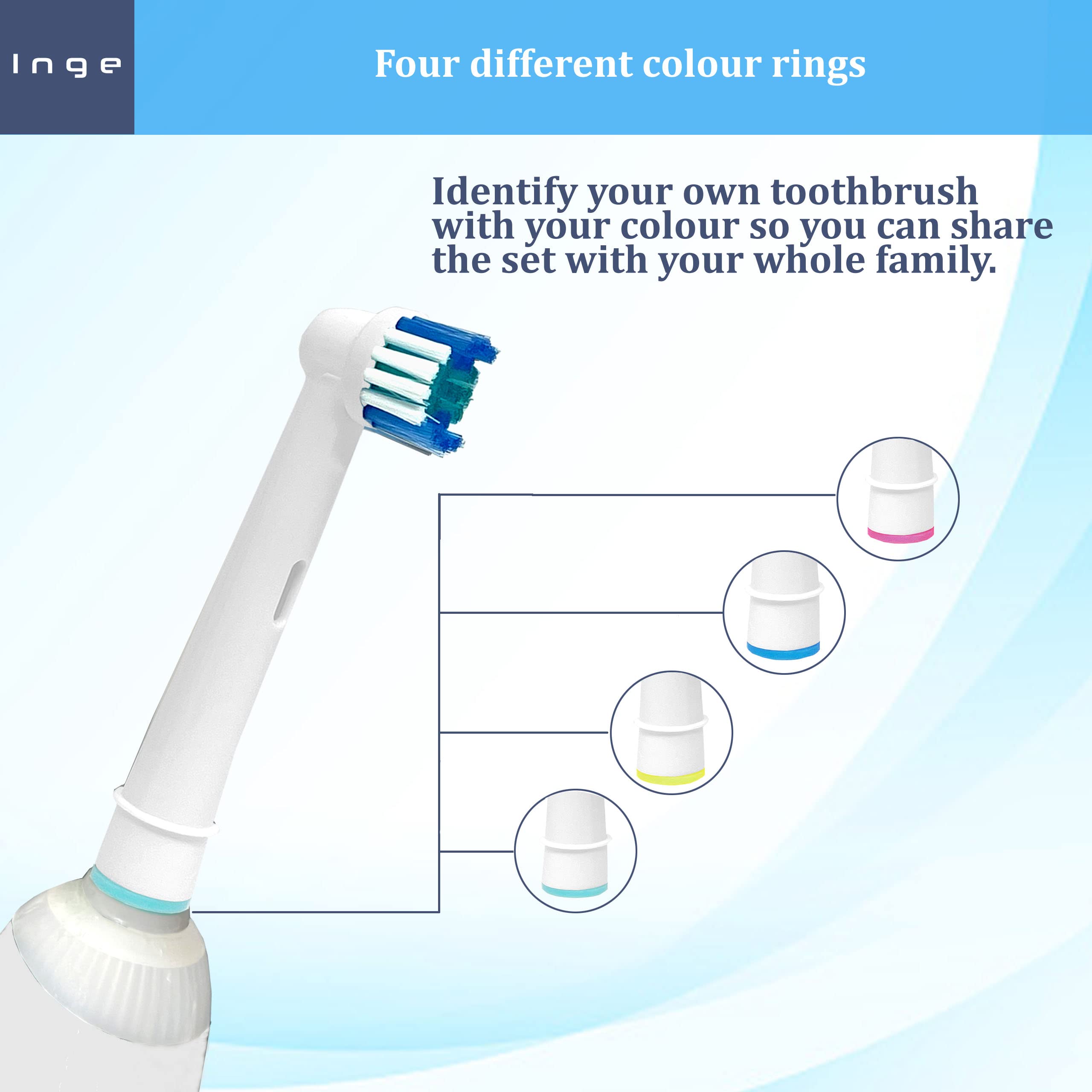 Inge

Four different colour rings

Identify your own toothbrush with your colour so you can share the set with your whole family.